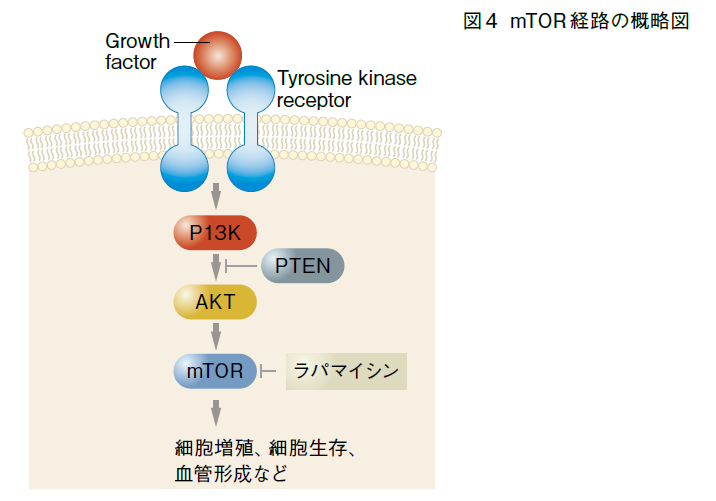 図４ mTOR経路の概略図

Growth factor

Tyrosine kinase receptor

P13K

PTEN

AKT

mTOR

ラパマイシン

細胞増殖、細胞生存、血管形成など